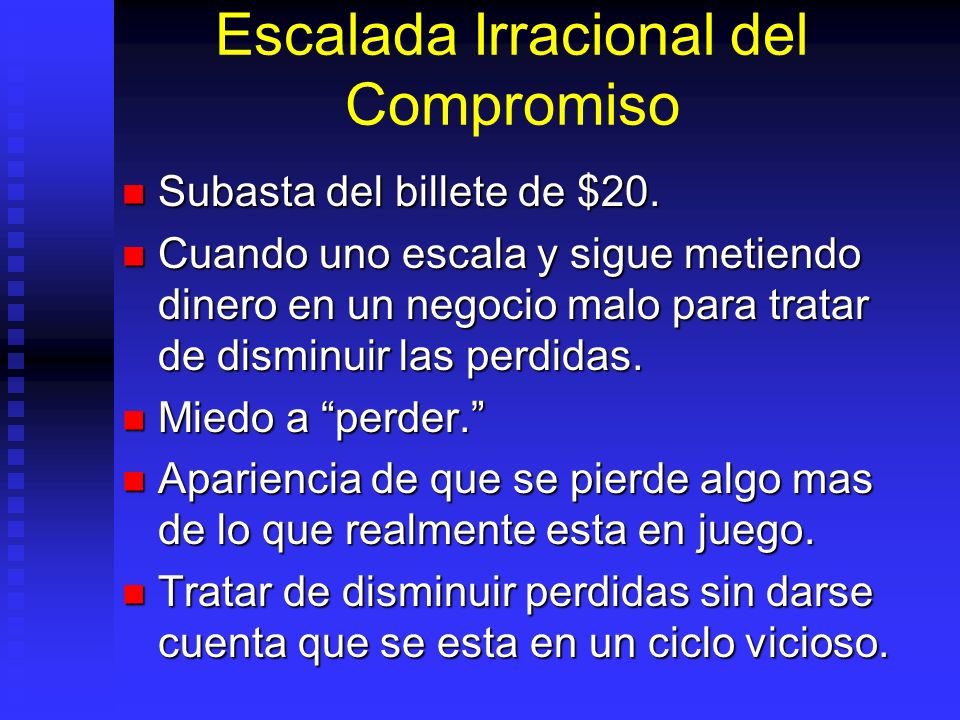 Escalada Irracional del Compromiso

Subasta del billete de \$20.

Cuando uno escala y sigue metiendo dinero en un negocio malo para tratar de disminuir las perdidas.

Miedo a “perder.”

Apariencia de que se pierde algo mas de lo que realmente esta en juego.

Tratar de disminuir perdidas sin darse cuenta que se esta en un ciclo vicioso.